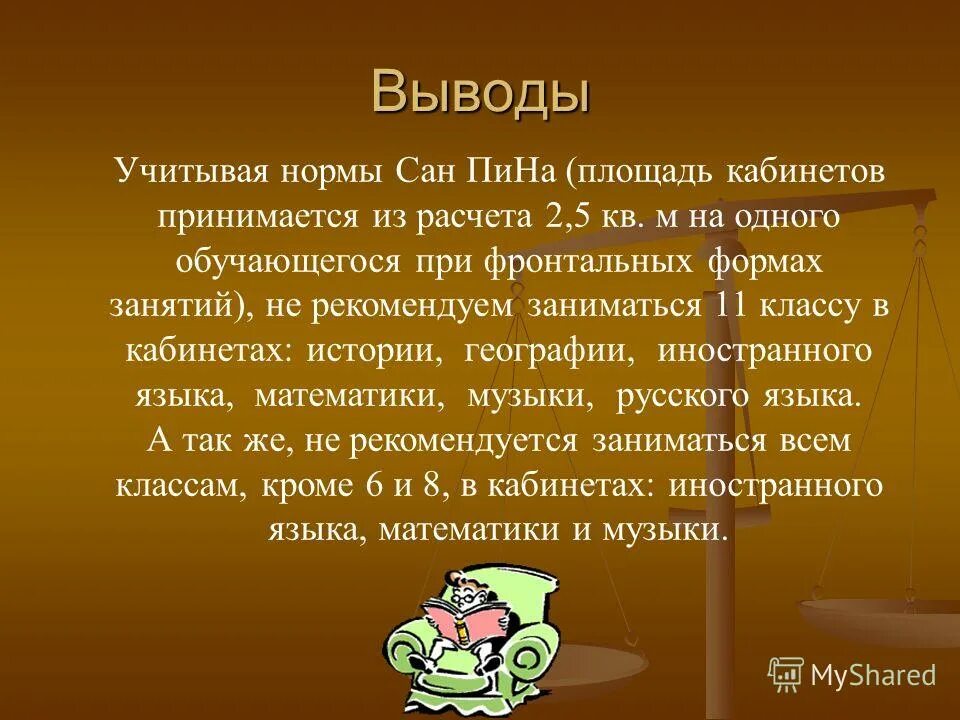 Выводы

Учитывая нормы Сан ПиНа (площадь кабинетов принимается из расчета 2,5 кв. м на одного обучающегося при фронтальных формах занятий), не рекомендуем заниматься 11 классу в кабинетах: истории, географии, иностранного языка, математики, музыки, русского языка. А так же, не рекомендуется заниматься всем классам, кроме 6 и 8, в кабинетах: иностранного языка, математики и музыки.

MyShared